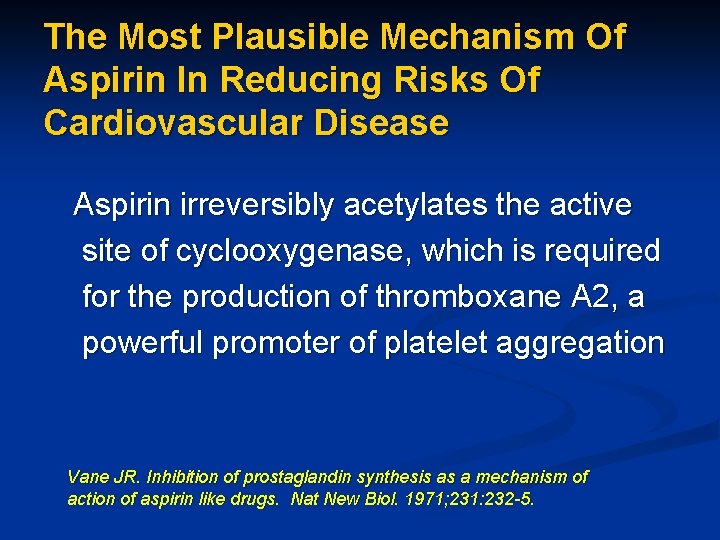 The Most Plausible Mechanism Of Aspirin In Reducing Risks Of Cardiovascular Disease

Aspirin irreversibly acetylates the active site of cyclooxygenase, which is required for the production of thromboxane A2, a powerful promoter of platelet aggregation

Vane JR. Inhibition of prostaglandin synthesis as a mechanism of action of aspirin like drugs. Nat New Biol. 1971;231:232-5.